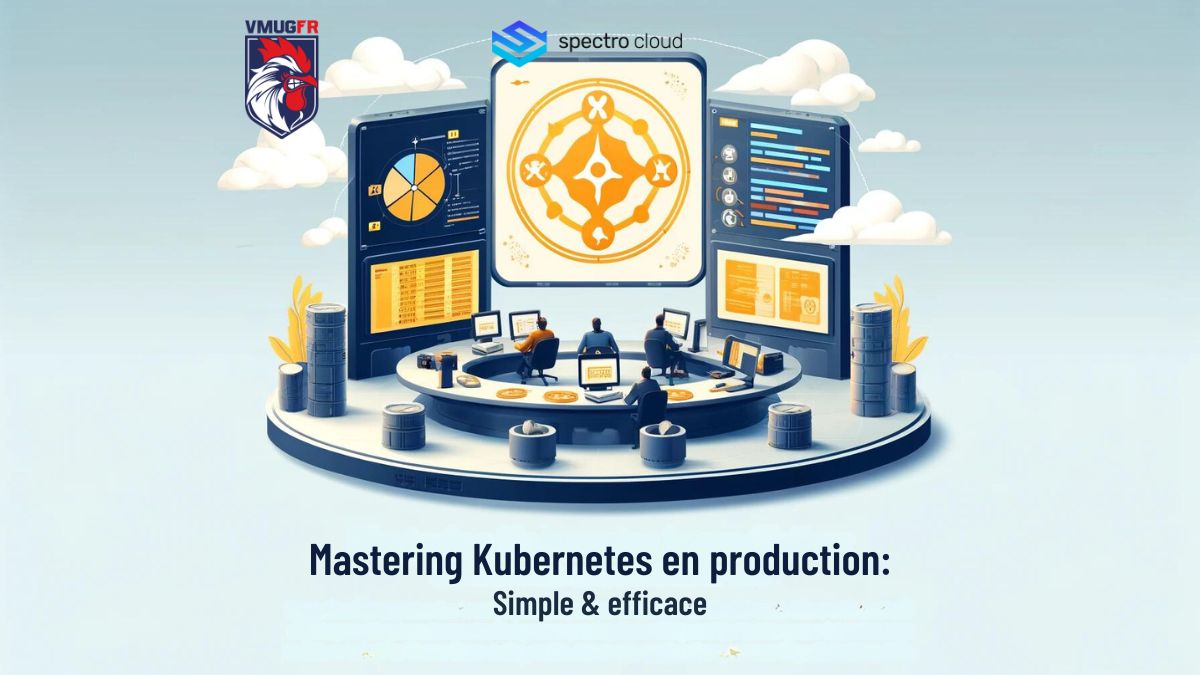 VMUGFR

spectro cloud

Mastering Kubernetes en production:
Simple & efficace